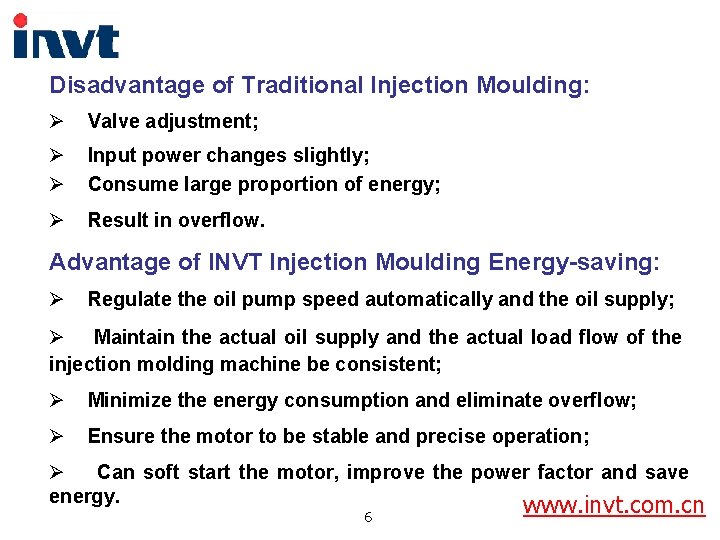 invt

Disadvantage of Traditional Injection Moulding:

➢ Valve adjustment;

➢ Input power changes slightly;

➢ Consume large proportion of energy;

➢ Result in overflow.

Advantage of INVT Injection Moulding Energy-saving:

➢ Regulate the oil pump speed automatically and the oil supply;

➢ Maintain the actual oil supply and the actual load flow of the injection molding machine be consistent;

➢ Minimize the energy consumption and eliminate overflow;

➢ Ensure the motor to be stable and precise operation;

➢ Can soft start the motor, improve the power factor and save energy.

6

www.invt.com.cn